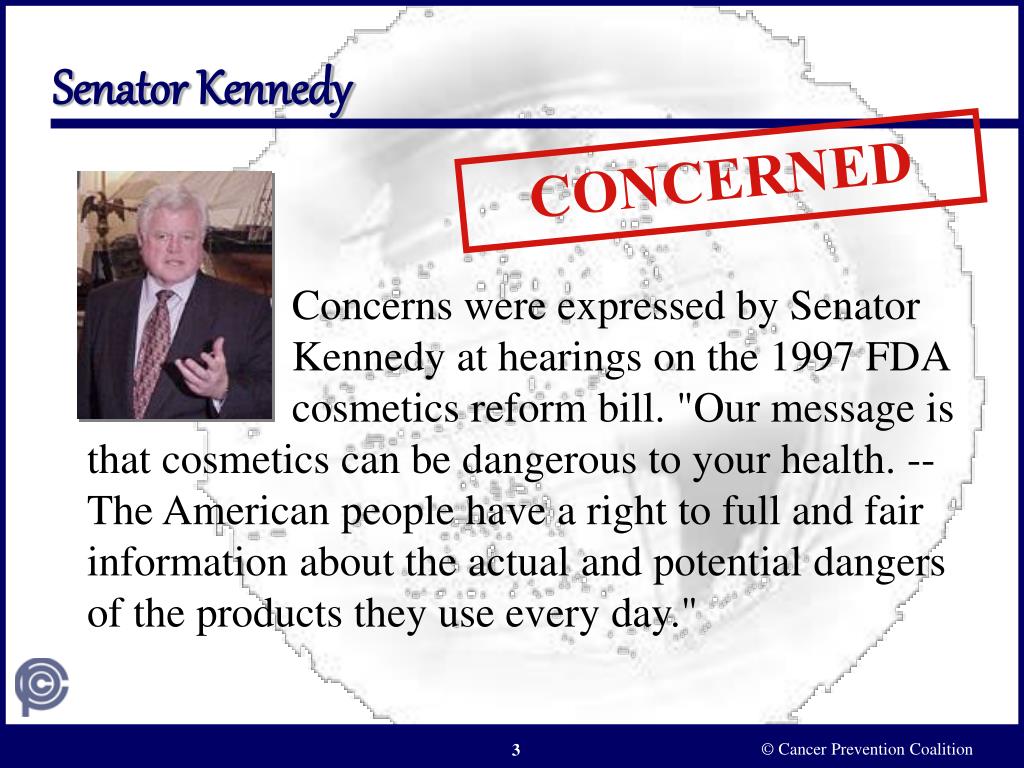 Senator Kennedy

CONCERNED

Concerns were expressed by Senator Kennedy at hearings on the 1997 FDA cosmetics reform bill. "Our message is that cosmetics can be dangerous to your health. -- The American people have a right to full and fair information about the actual and potential dangers of the products they use every day."

3

© Cancer Prevention Coalition